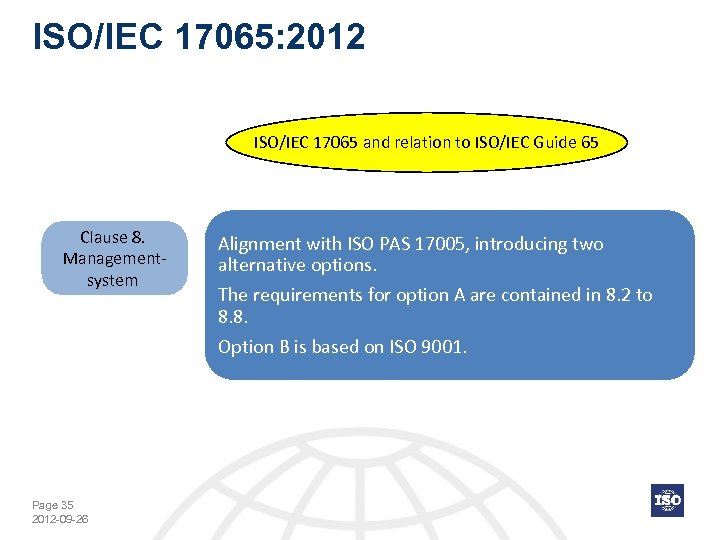 ISO/IEC 17065:2012

ISO/IEC 17065 and relation to ISO/IEC Guide 65

Clause 8. Management-system

Alignment with ISO PAS 17005, introducing two alternative options.

The requirements for option A are contained in 8.2 to 8.8.

Option B is based on ISO 9001.

Page 35
2012-09-26

ISO